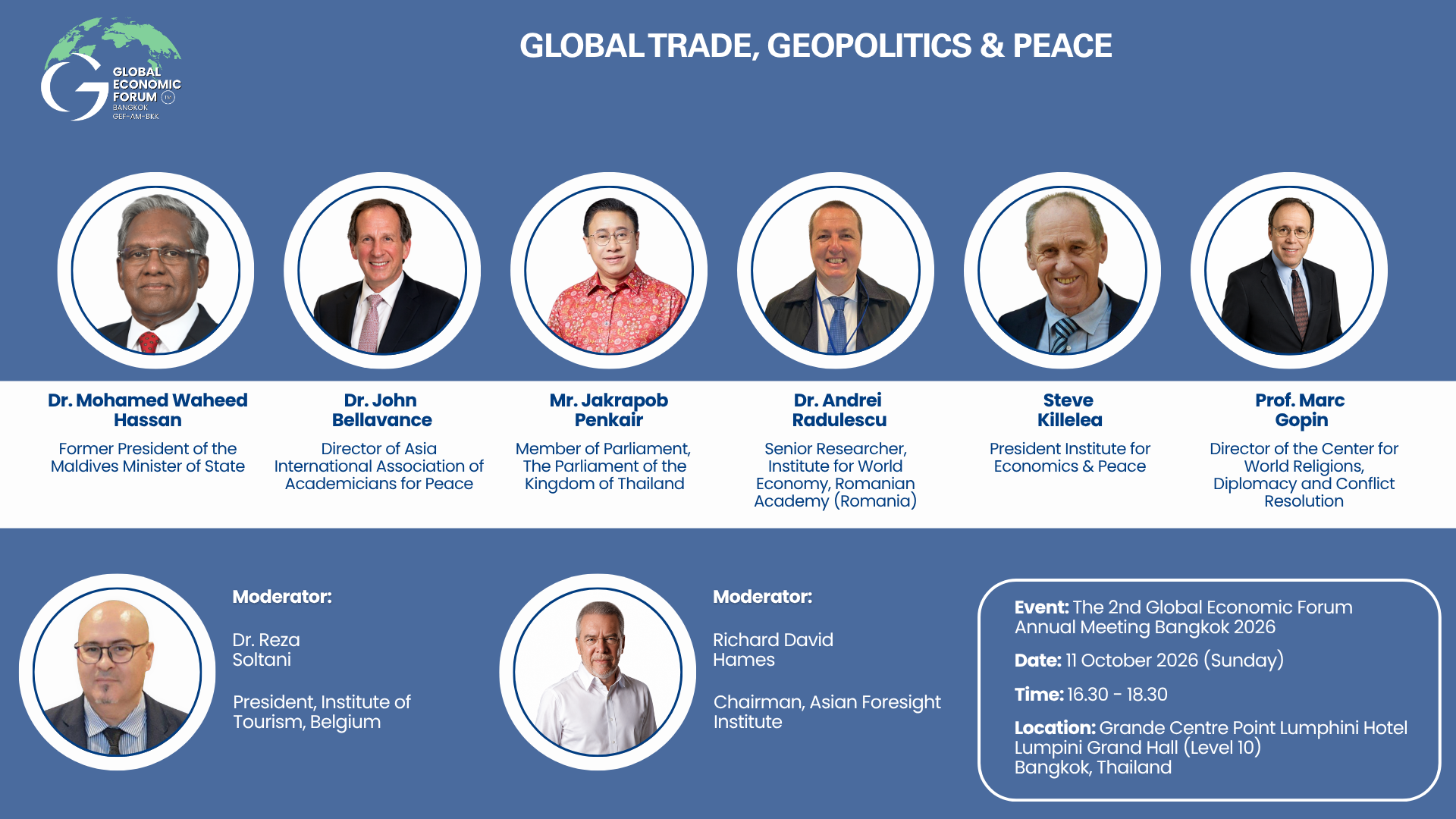 GLOBAL ECONOMIC FORUM
BANGKOK
GEF-AM-BKK

GLOBAL TRADE, GEOPOLITICS & PEACE

Dr. Mohamed Waheed Hassan
Former President of the Maldives Minister of State

Dr. John Bellavance
Director of Asia International Association of Academicians for Peace

Mr. Jakrapob Penkair
Member of Parliament, The Parliament of the Kingdom of Thailand

Dr. Andrei Radulescu
Senior Researcher, Institute for World Economy, Romanian Academy (Romania)

Steve Killelea
President Institute for Economics & Peace

Prof. Marc Gopin
Director of the Center for World Religions, Diplomacy and Conflict Resolution

Moderator:

Dr. Reza Soltani

President, Institute of Tourism, Belgium

Moderator:

Richard David Hames

Chairman, Asian Foresight Institute

Event: The 2nd Global Economic Forum Annual Meeting Bangkok 2026

Date: 11 October 2026 (Sunday)

Time: 16.30 - 18.30

Location: Grande Centre Point Lumphini Hotel Lumpini Grand Hall (Level 10) Bangkok, Thailand